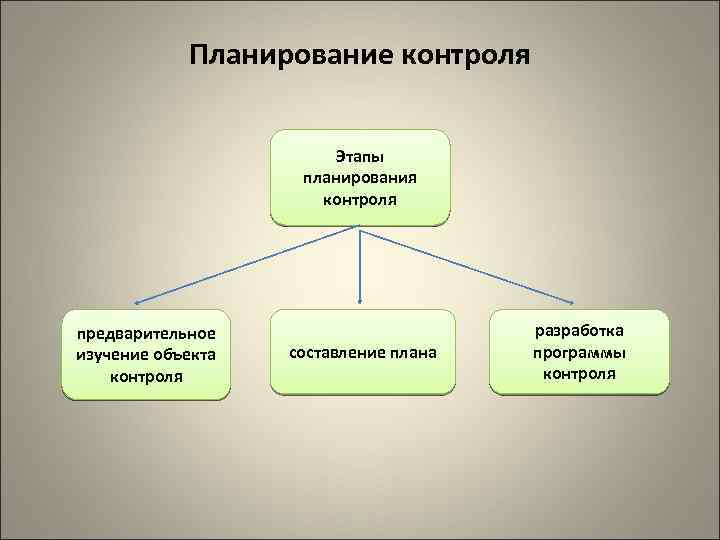 Планирование контроля

Этапы планирования контроля

предварительное изучение объекта контроля

составление плана

разработка программы контроля